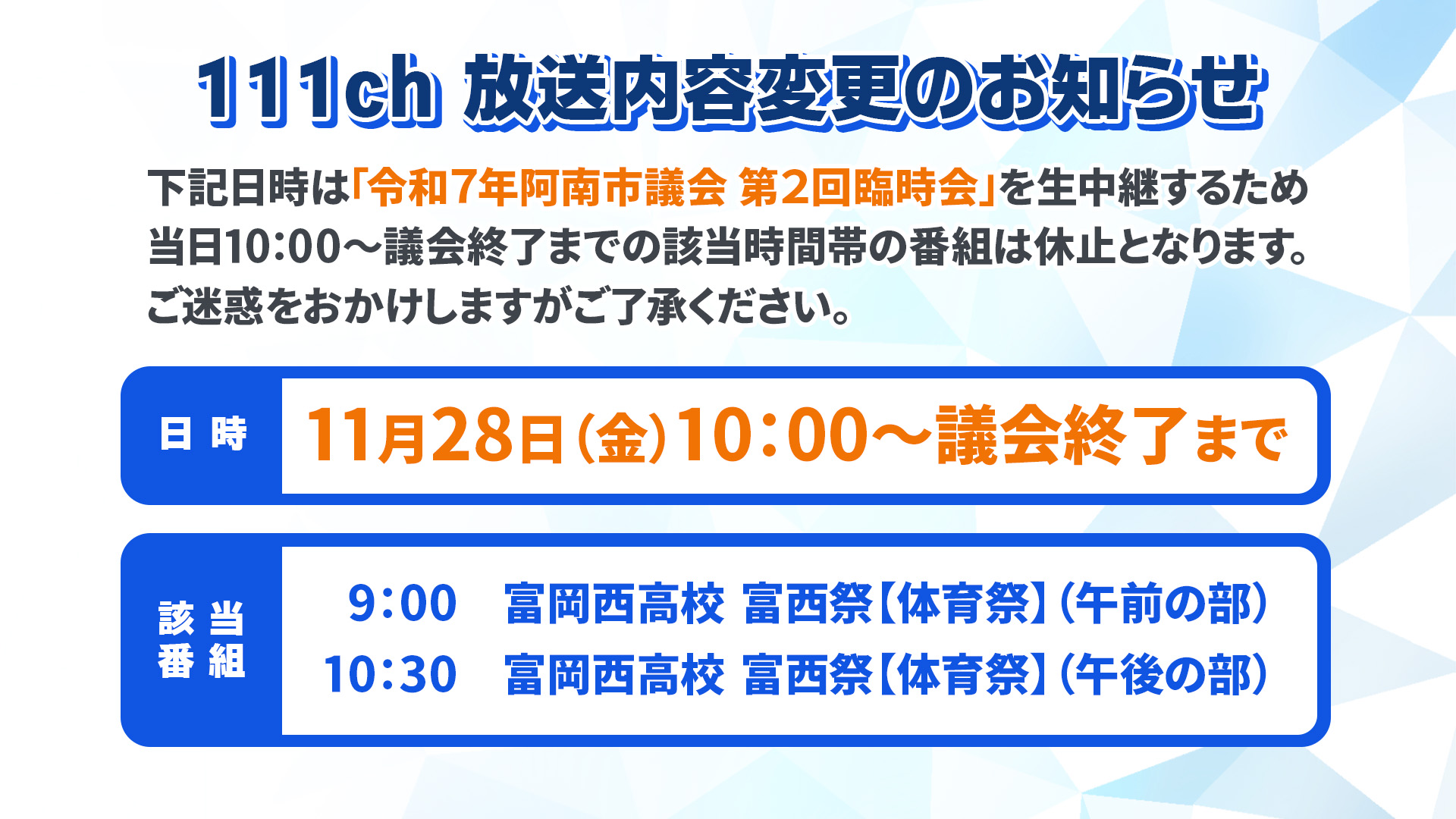 111ch 放送内容変更のお知らせ

下記日時は「令和7年阿南市議会 第2回臨時会」を生中継するため当日10:00～議会終了までの該当時間帯の番組は休止となります。ご迷惑をおかけしますがご了承ください。

日時

11月28日（金）10:00～議会終了まで

該当番組

9:00　富岡西高校 富西祭【体育祭】（午前の部）
10:30　富岡西高校 富西祭【体育祭】（午後の部）